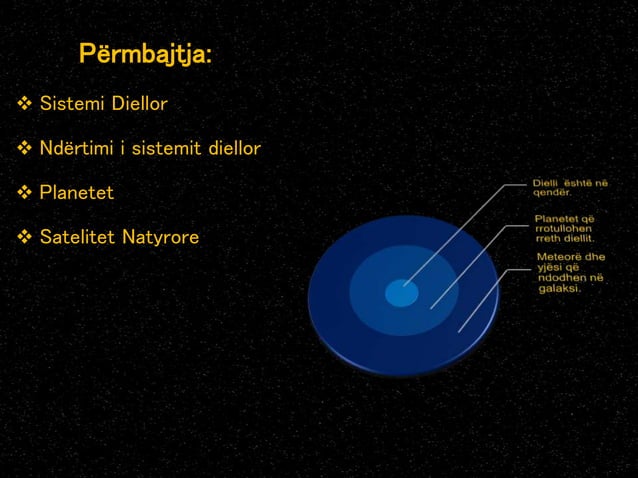 Përmbajtja:

❖ Sistemi Diellor

❖ Ndërtimi i sistemit diellor

❖ Planetet

❖ Satelitet Natyrore

Dielli është në qendër.

Planetet që rrotullohen rreth diellit.

Meteorë dhe yjësi që ndodhen në galaksi.